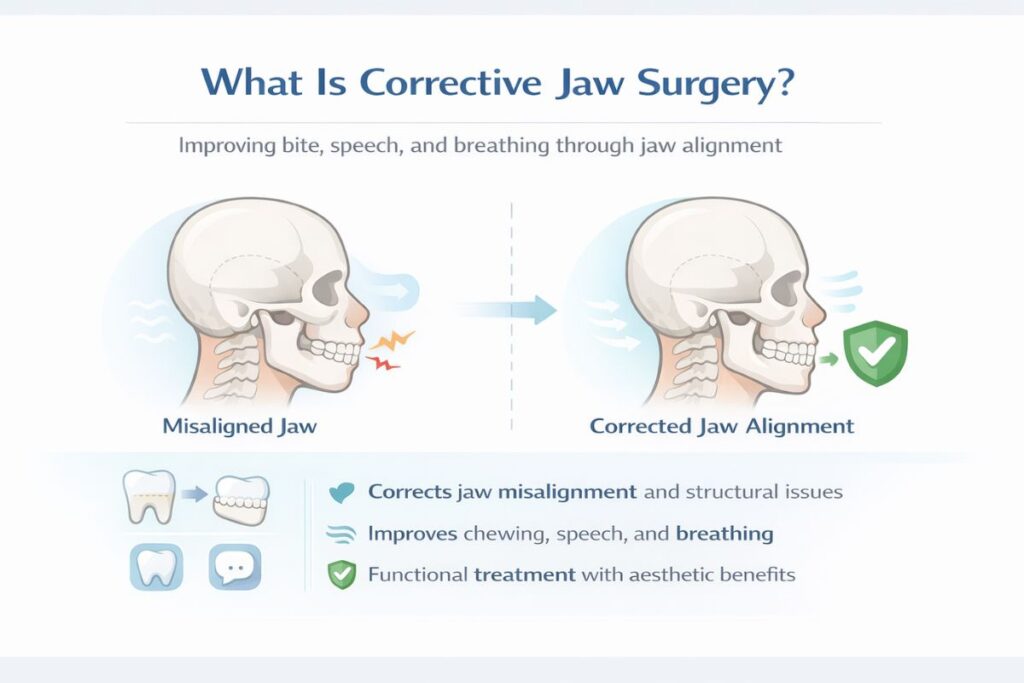 What Is Corrective Jaw Surgery?

Improving bite, speech, and breathing through jaw alignment

Misaligned Jaw

Corrected Jaw Alignment

Corrects jaw misalignment and structural issues

Improves chewing, speech, and breathing

Functional treatment with aesthetic benefits